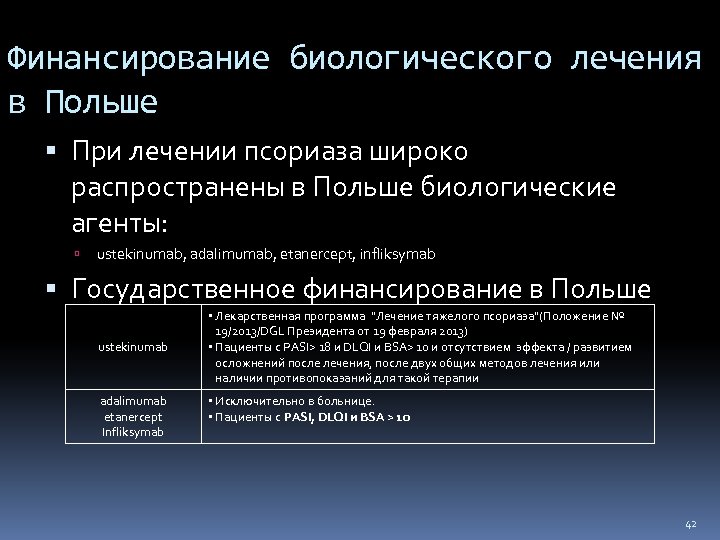 Финансирование биологического лечения в Польше

▪ При лечении псориаза широко распространены в Польше биологические агенты:
▫ ustekinumab, adalimumab, etanercept, infliksymab

▪ Государственное финансирование в Польше

| ustekinumab | ▪ Лекарственная программа "Лечение тяжелого псориаза"(Положение № 19/2013/DGL Президента от 19 февраля 2013) ▪ Пациенты с PASI> 18 и DLQI и BSA> 10 и отсутствием эффекта / развитием осложнений после лечения, после двух общих методов лечения или наличии противопоказаний для такой терапии |
|---|---|
| adalimumab etanercept Infliksymab | ▪ Исключительно в больнице. ▪ Пациенты с PASI, DLQI и BSA > 10 |

42